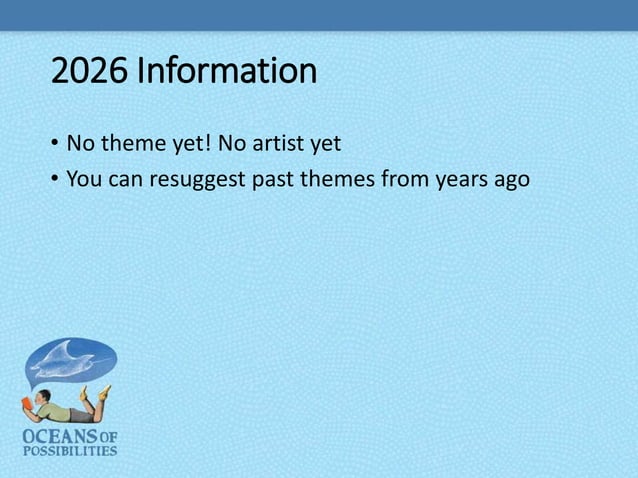 2026 Information

• No theme yet! No artist yet
• You can resuggest past themes from years ago

OCEANS OF POSSIBILITIES